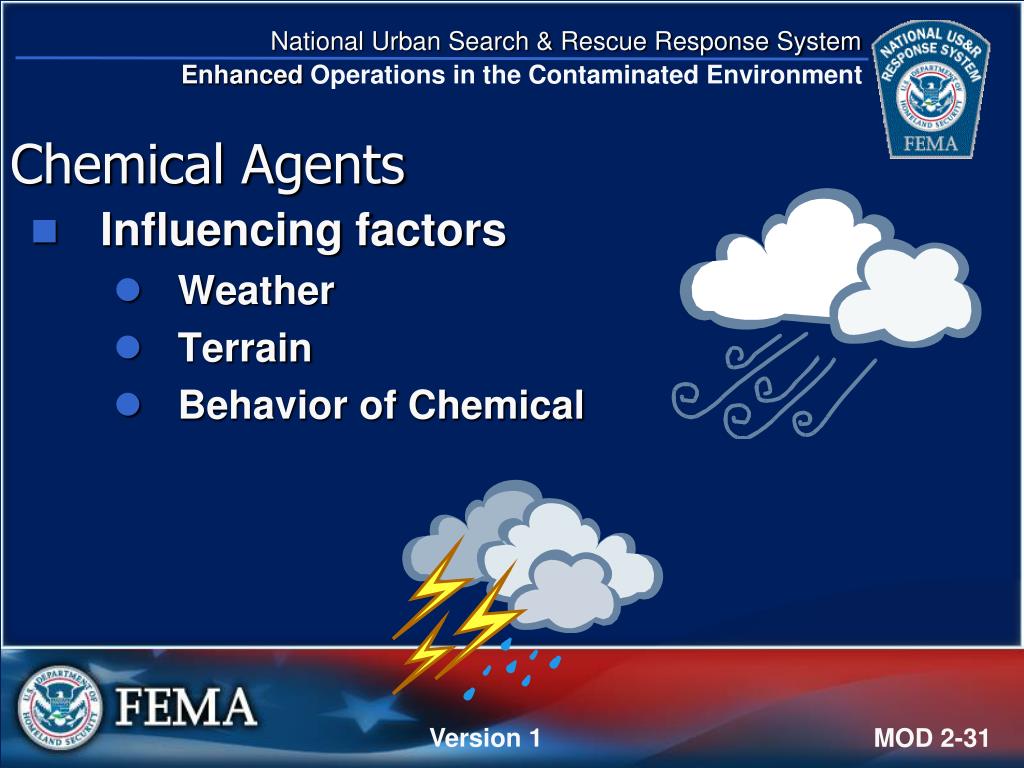 National Urban Search & Rescue Response System
Enhanced Operations in the Contaminated Environment

NATIONAL US&R RESPONSE SYSTEM
U.S. DEPARTMENT OF HOMELAND SECURITY
FEMA

Chemical Agents

Influencing factors

Weather

Terrain

Behavior of Chemical

U.S. DEPARTMENT OF HOMELAND SECURITY
FEMA

Version 1

MOD 2-31